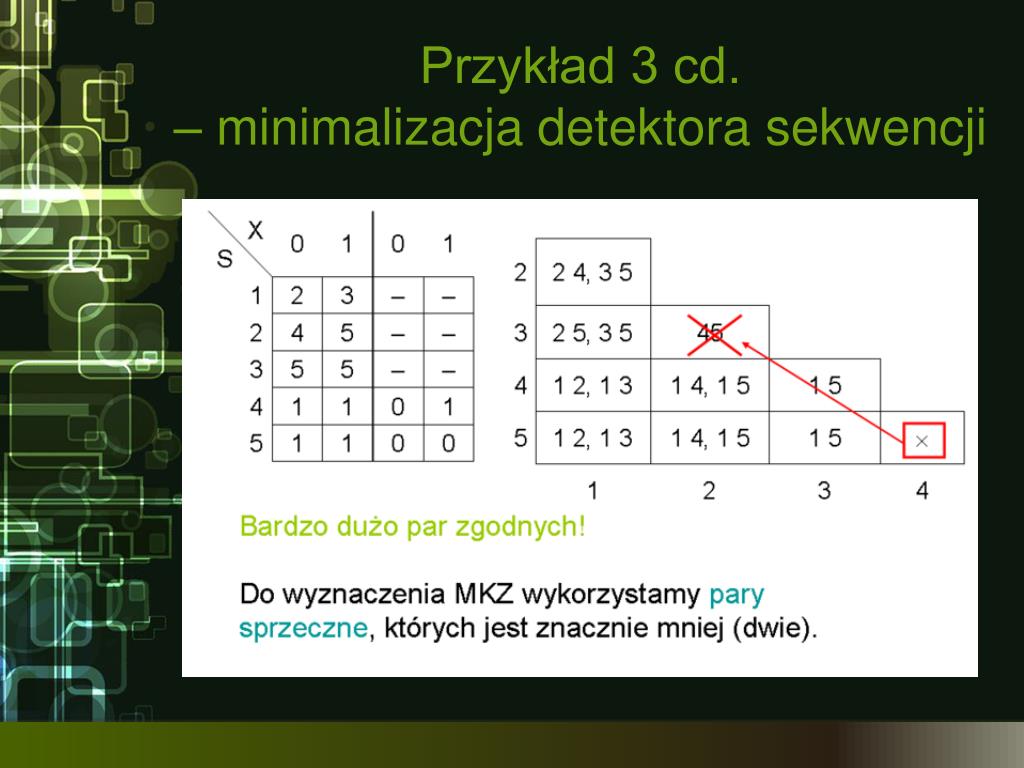 Przykład 3 cd.
– minimalizacja detektora sekwencji

| S \ X | 0 | 1 | 0 | 1 |
|---|---|---|---|---|
| 1 | 2 | 3 | – | – |
| 2 | 4 | 5 | – | – |
| 3 | 5 | 5 | – | – |
| 4 | 1 | 1 | 0 | 1 |
| 5 | 1 | 1 | 0 | 0 |

| | | | | |
|---|---|---|---|---|
| 2 | 2 4, 3 5 | | | |
| 3 | 2 5, 3 5 | 45 | | |
| 4 | 1 2, 1 3 | 1 4, 1 5 | 1 5 | |
| 5 | 1 2, 1 3 | 1 4, 1 5 | 1 5 | × |
| | 1 | 2 | 3 | 4 |

Bardzo dużo par zgodnych!

Do wyznaczenia MKZ wykorzystamy pary sprzeczne, których jest znacznie mniej (dwie).